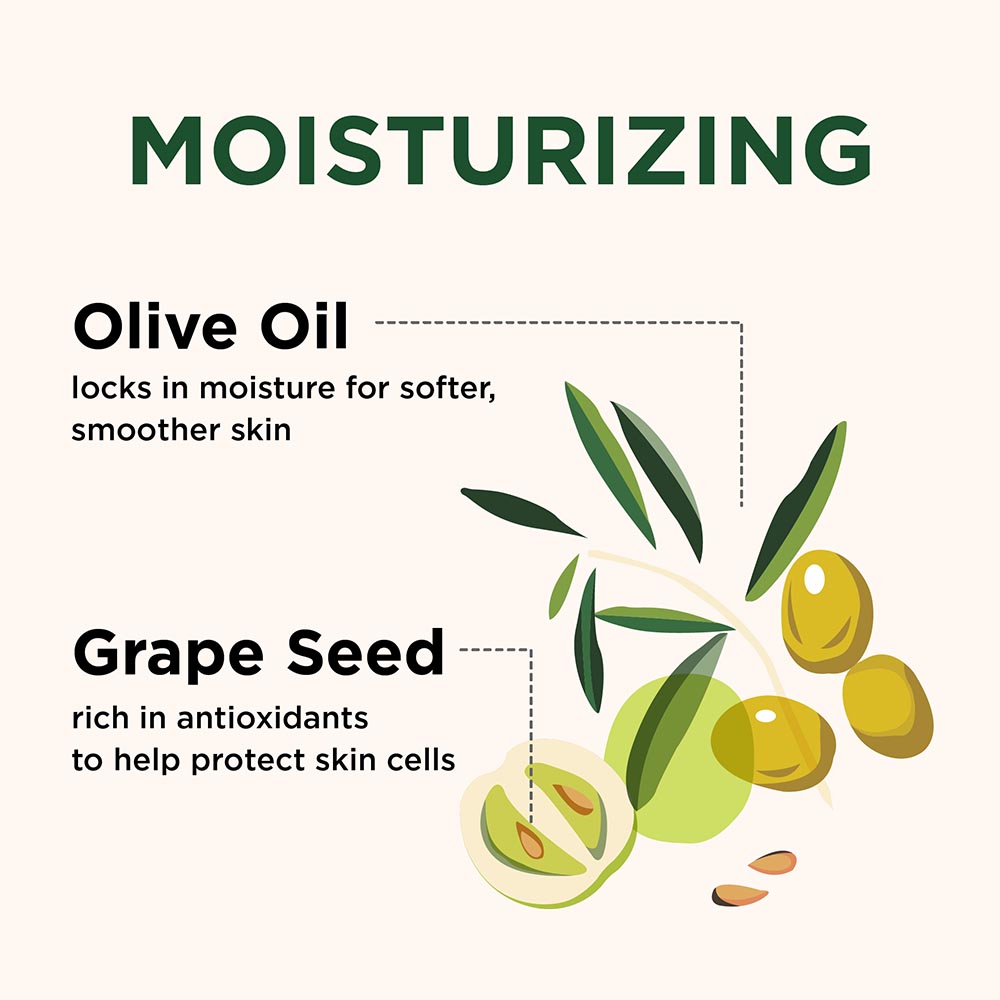 MOISTURIZING

Olive Oil
locks in moisture for softer, smoother skin

Grape Seed
rich in antioxidants to help protect skin cells